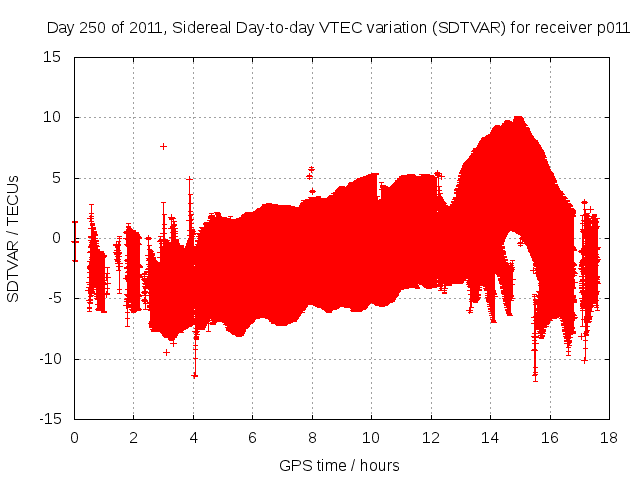 Day 250 of 2011, Sidereal Day-to-day VTEC variation (SDTVAR) for receiver p011

SDTVAR / TECUs

15
10
5
0
-5
-10
-15

0 2 4 6 8 10 12 14 16 18

GPS time / hours